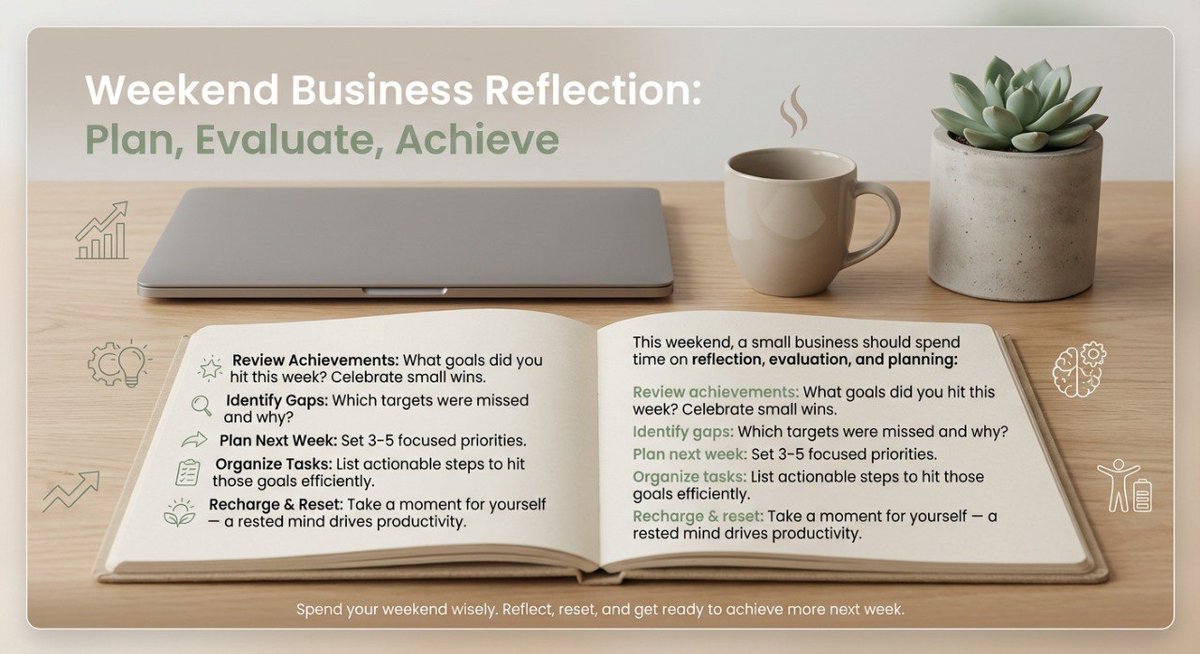 Weekend Business Reflection:
Plan, Evaluate, Achieve

Review Achievements: What goals did you hit this week? Celebrate small wins.

Identify Gaps: Which targets were missed and why?

Plan Next Week: Set 3-5 focused priorities.

Organize Tasks: List actionable steps to hit those goals efficiently.

Recharge & Reset: Take a moment for yourself — a rested mind drives productivity.

This weekend, a small business should spend time on reflection, evaluation, and planning:

Review achievements: What goals did you hit this week? Celebrate small wins.

Identify gaps: Which targets were missed and why?

Plan next week: Set 3-5 focused priorities.

Organize tasks: List actionable steps to hit those goals efficiently.

Recharge & reset: Take a moment for yourself — a rested mind drives productivity.

Spend your weekend wisely. Reflect, reset, and get ready to achieve more next week.